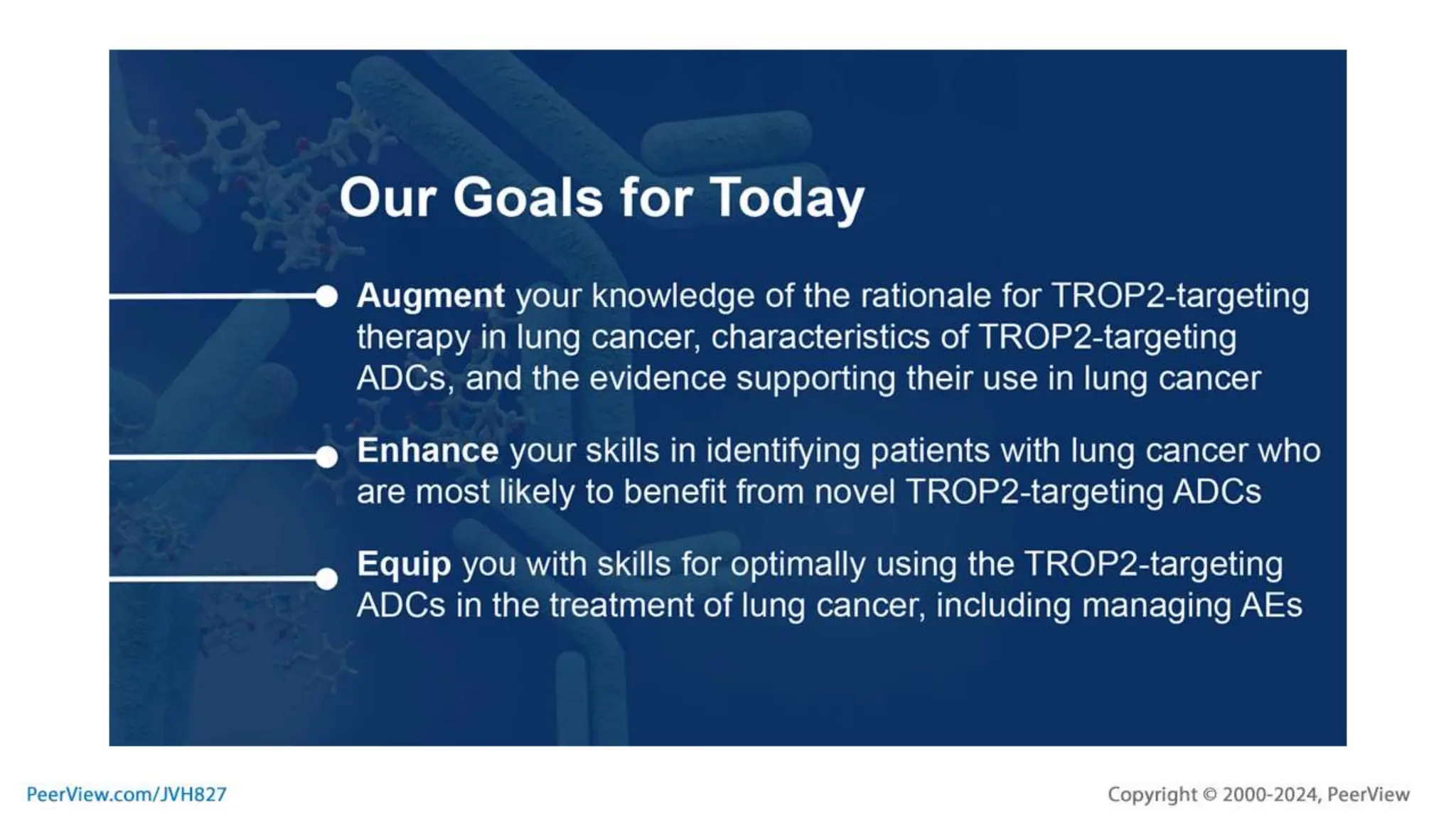 Our Goals for Today

Augment your knowledge of the rationale for TROP2-targeting therapy in lung cancer, characteristics of TROP2-targeting ADCs, and the evidence supporting their use in lung cancer

Enhance your skills in identifying patients with lung cancer who are most likely to benefit from novel TROP2-targeting ADCs

Equip you with skills for optimally using the TROP2-targeting ADCs in the treatment of lung cancer, including managing AEs

PeerView.com/JVH827

Copyright © 2000-2024, PeerView